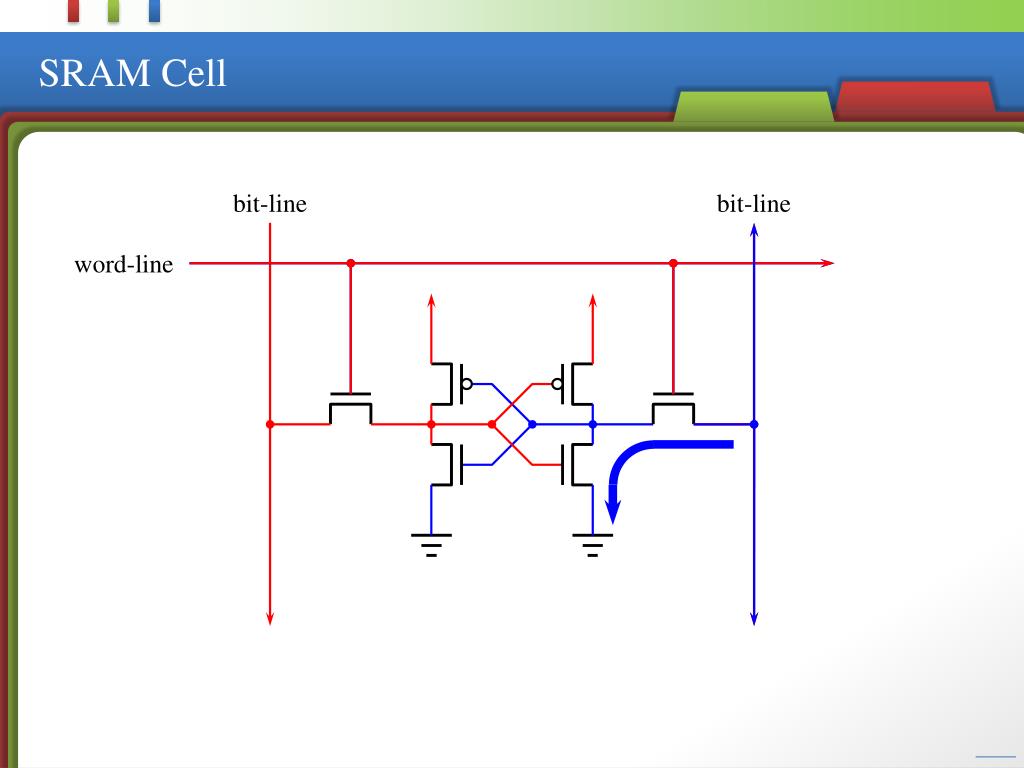 SRAM Cell

bit-line

bit-line

word-line